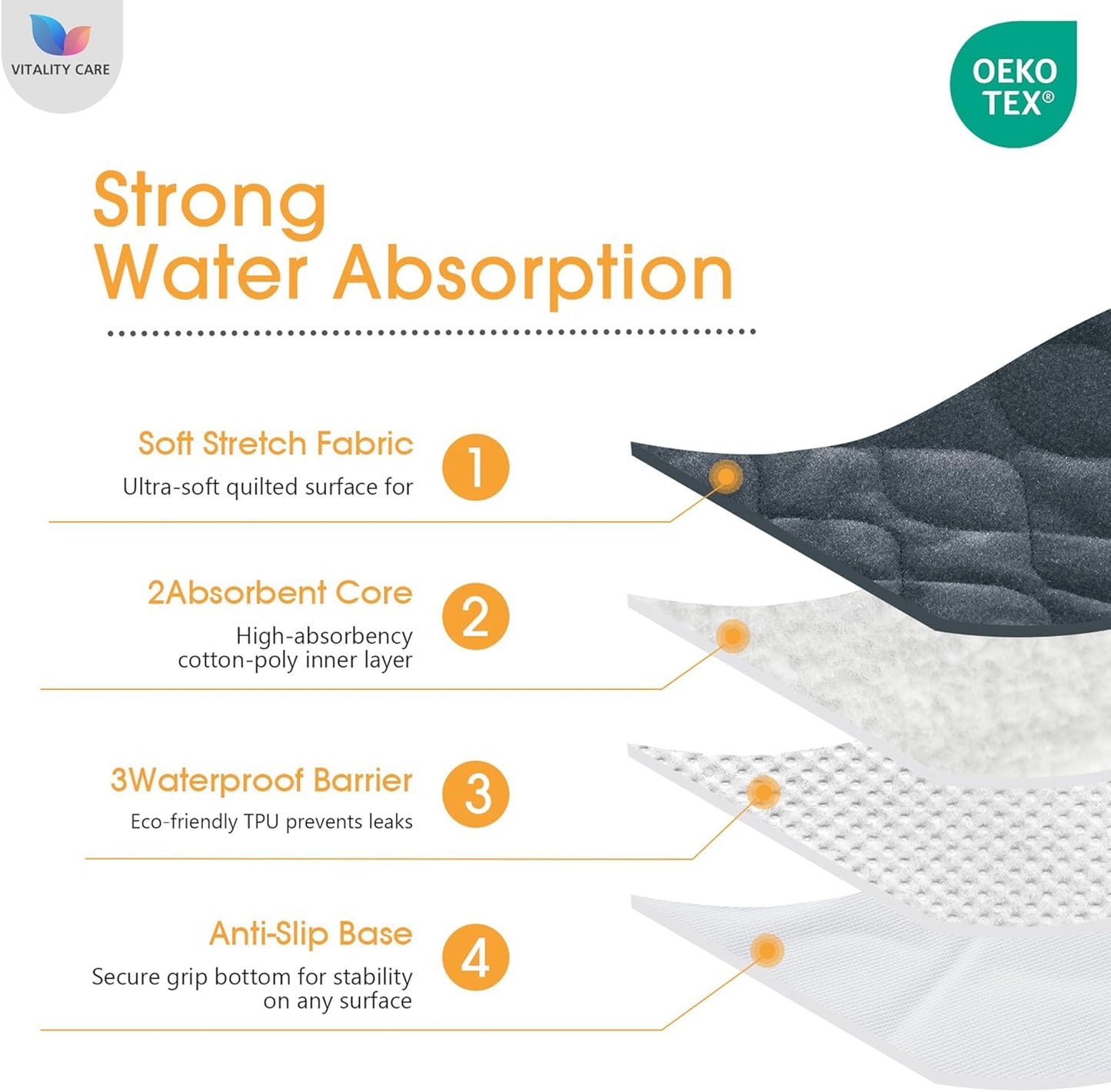 VITALITY CARE

OEKO TEX®

Strong Water Absorption

Soft Stretch Fabric
Ultra-soft quilted surface for
1

2Absorbent Core
High-absorbency cotton-poly inner layer
2

3Waterproof Barrier
Eco-friendly TPU prevents leaks
3

Anti-Slip Base
Secure grip bottom for stability on any surface
4